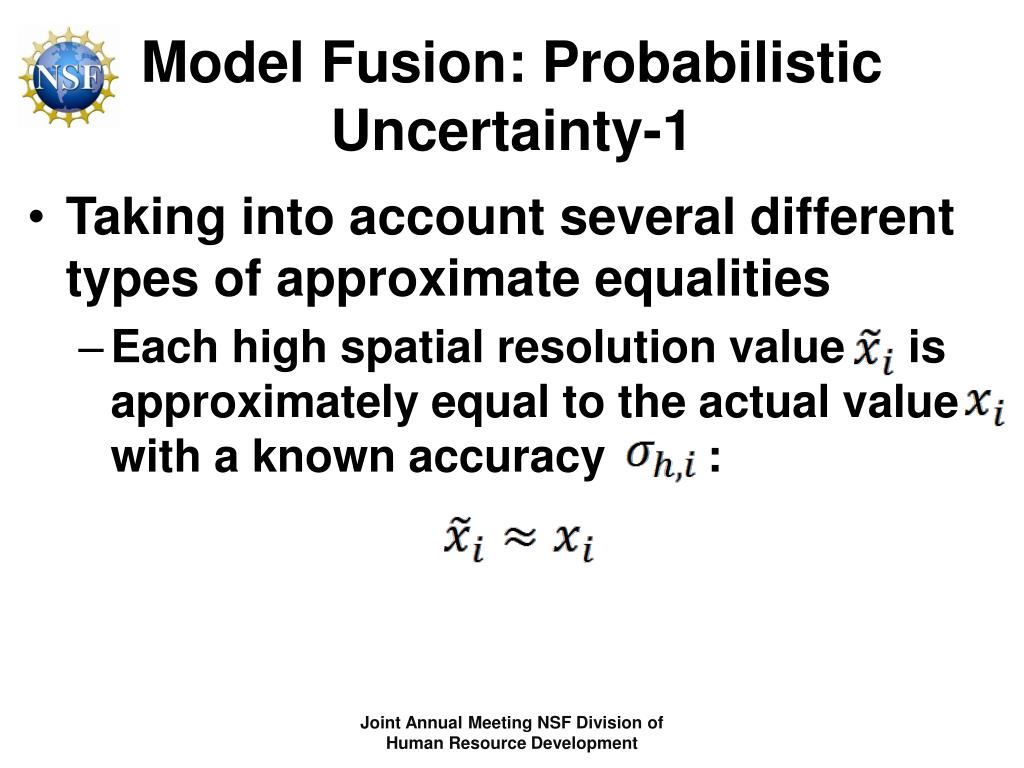 NSF

Model Fusion: Probabilistic Uncertainty-1

• Taking into account several different types of approximate equalities

– Each high spatial resolution value $\tilde{x}_i$ is approximately equal to the actual value $x_i$ with a known accuracy $\sigma_{h,i}$ :

$\tilde{x}_i \approx x_i$

Joint Annual Meeting NSF Division of Human Resource Development